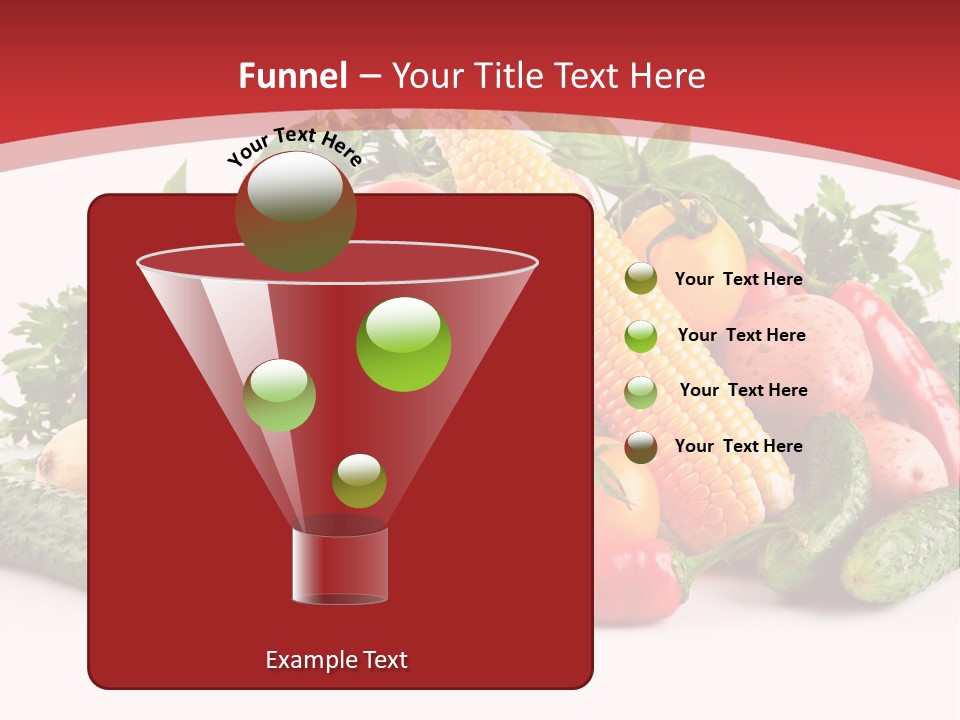 Funnel – Your Title Text Here

Your Text Here

Your Text Here

Your Text Here

Your Text Here

Your Text Here

Example Text